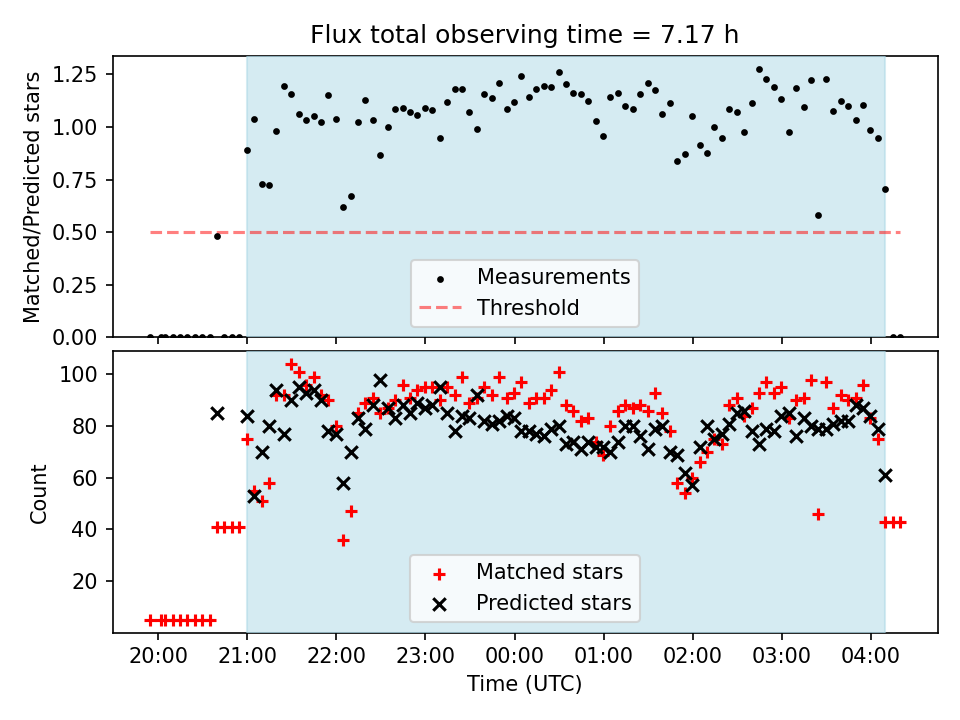 Flux total observing time = 7.17 h

Matched/Predicted stars

1.25
1.00
0.75
0.50
0.25
0.00

Measurements
Threshold

Count

100
80
60
40
20

Matched stars
Predicted stars

20:00 21:00 22:00 23:00 00:00 01:00 02:00 03:00 04:00

Time (UTC)